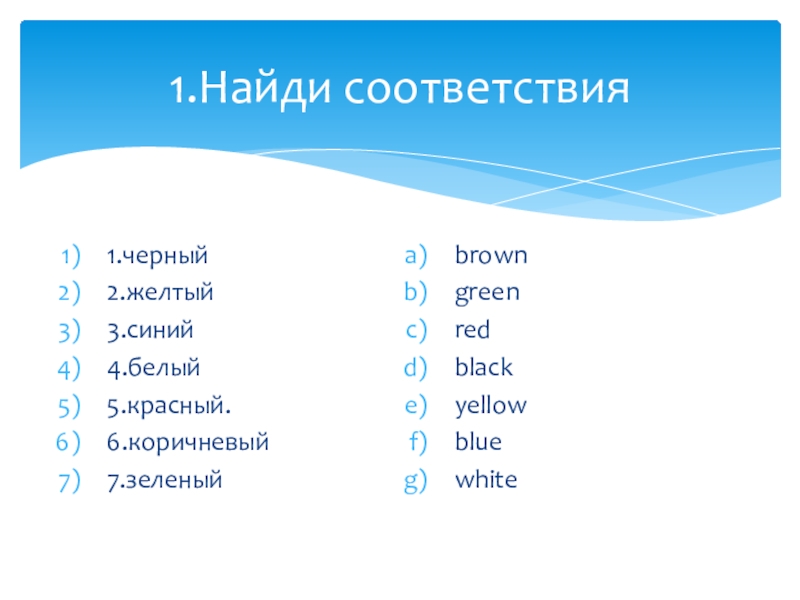 1.Найди соответствия

1) 1.черный
2) 2.желтый
3) 3.синий
4) 4.белый
5) 5.красный.
6) 6.коричневый
7) 7.зеленый

a) brown
b) green
c) red
d) black
e) yellow
f) blue
g) white